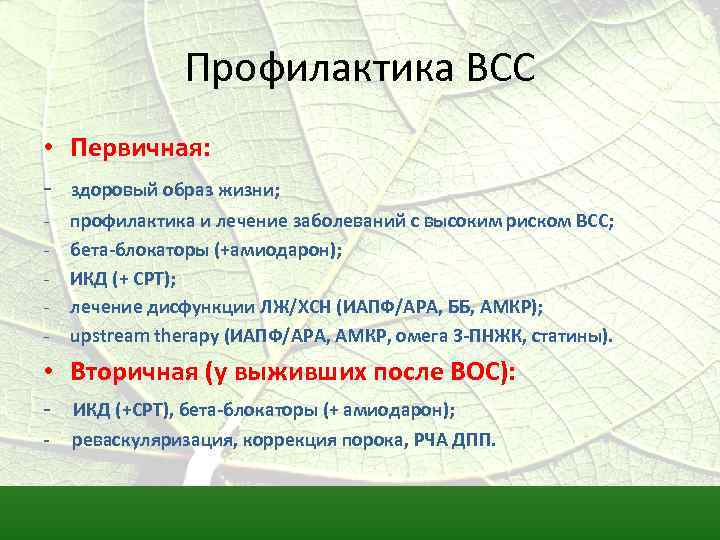 Профилактика ВСС

• Первичная:

- здоровый образ жизни;
- профилактика и лечение заболеваний с высоким риском ВСС;
- бета-блокаторы (+амиодарон);
- ИКД (+ СРТ);
- лечение дисфункции ЛЖ/ХСН (ИАПФ/АРА, ББ, АМКР);
- upstream therapy (ИАПФ/АРА, АМКР, омега 3-ПНЖК, статины).

• Вторичная (у выживших после ВОС):

- ИКД (+СРТ), бета-блокаторы (+ амиодарон);
- реваскуляризация, коррекция порока, РЧА ДПП.